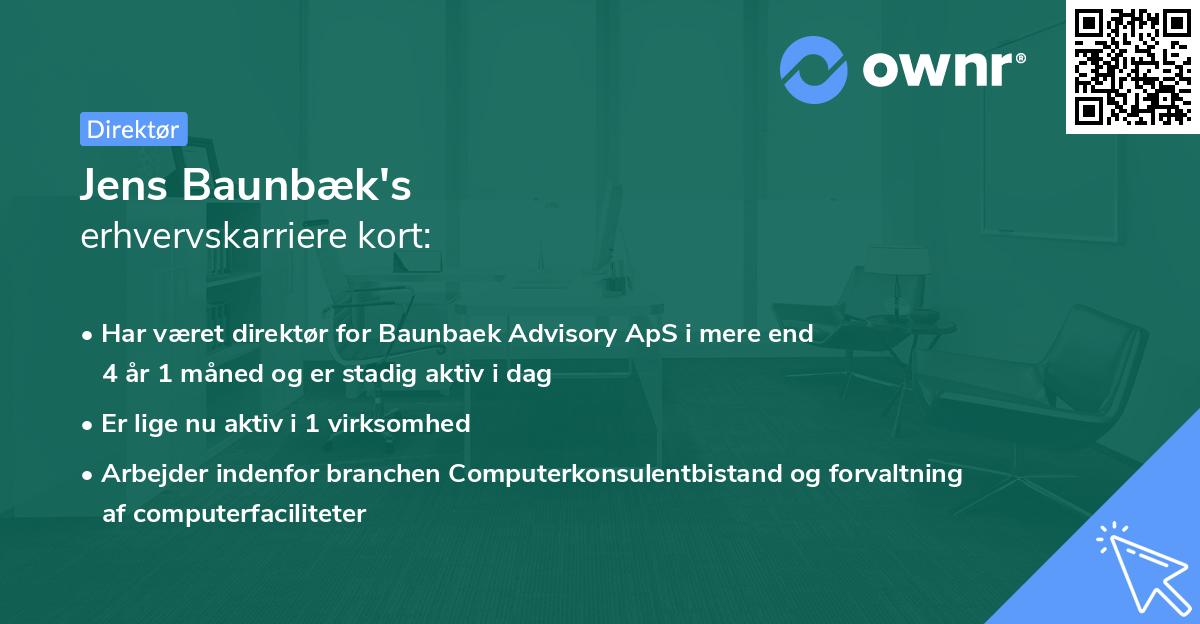 ownr®

Direktør

Jens Baunbæk's
erhvervskarriere kort:

• Har været direktør for Baunbaek Advisory ApS i mere end 4 år 1 måned og er stadig aktiv i dag

• Er lige nu aktiv i 1 virksomhed

• Arbejder indenfor branchen Computerkonsulentbistand og forvaltning af computerfaciliteter